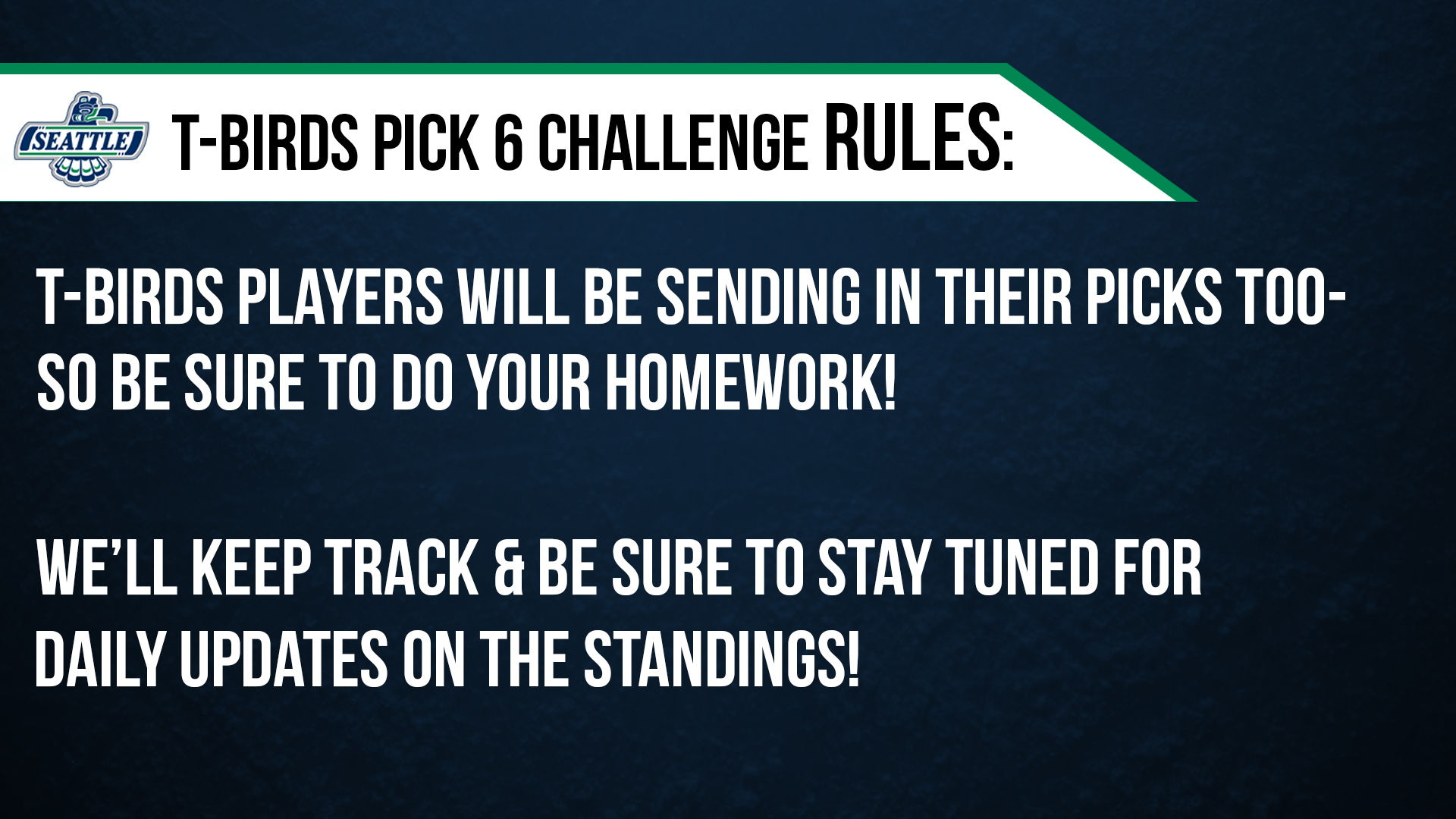 SEATTLE

T-BIRDS PICK 6 CHALLENGE RULES:

T-BIRDS PLAYERS WILL BE SENDING IN THEIR PICKS TOO- SO BE SURE TO DO YOUR HOMEWORK!

WE'LL KEEP TRACK & BE SURE TO STAY TUNED FOR DAILY UPDATES ON THE STANDINGS!